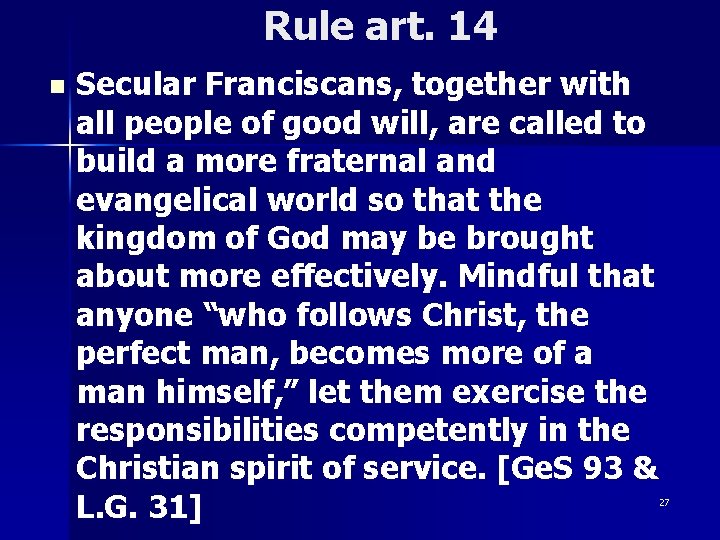 Rule art. 14

Secular Franciscans, together with all people of good will, are called to build a more fraternal and evangelical world so that the kingdom of God may be brought about more effectively. Mindful that anyone “who follows Christ, the perfect man, becomes more of a man himself,” let them exercise the responsibilities competently in the Christian spirit of service. [GeS 93 & L.G. 31]

27